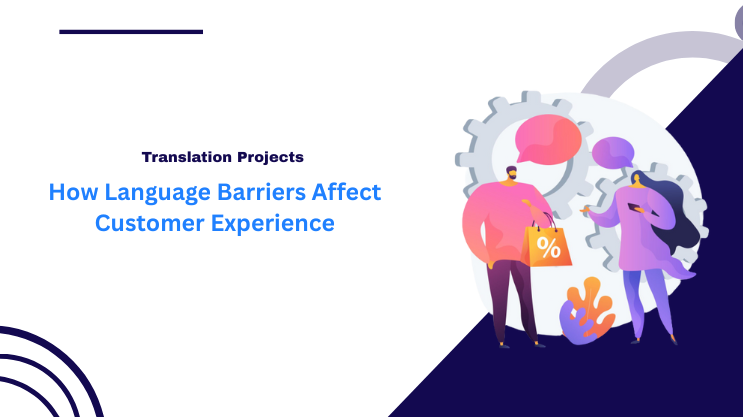 Translation Projects

How Language Barriers Affect Customer Experience

%